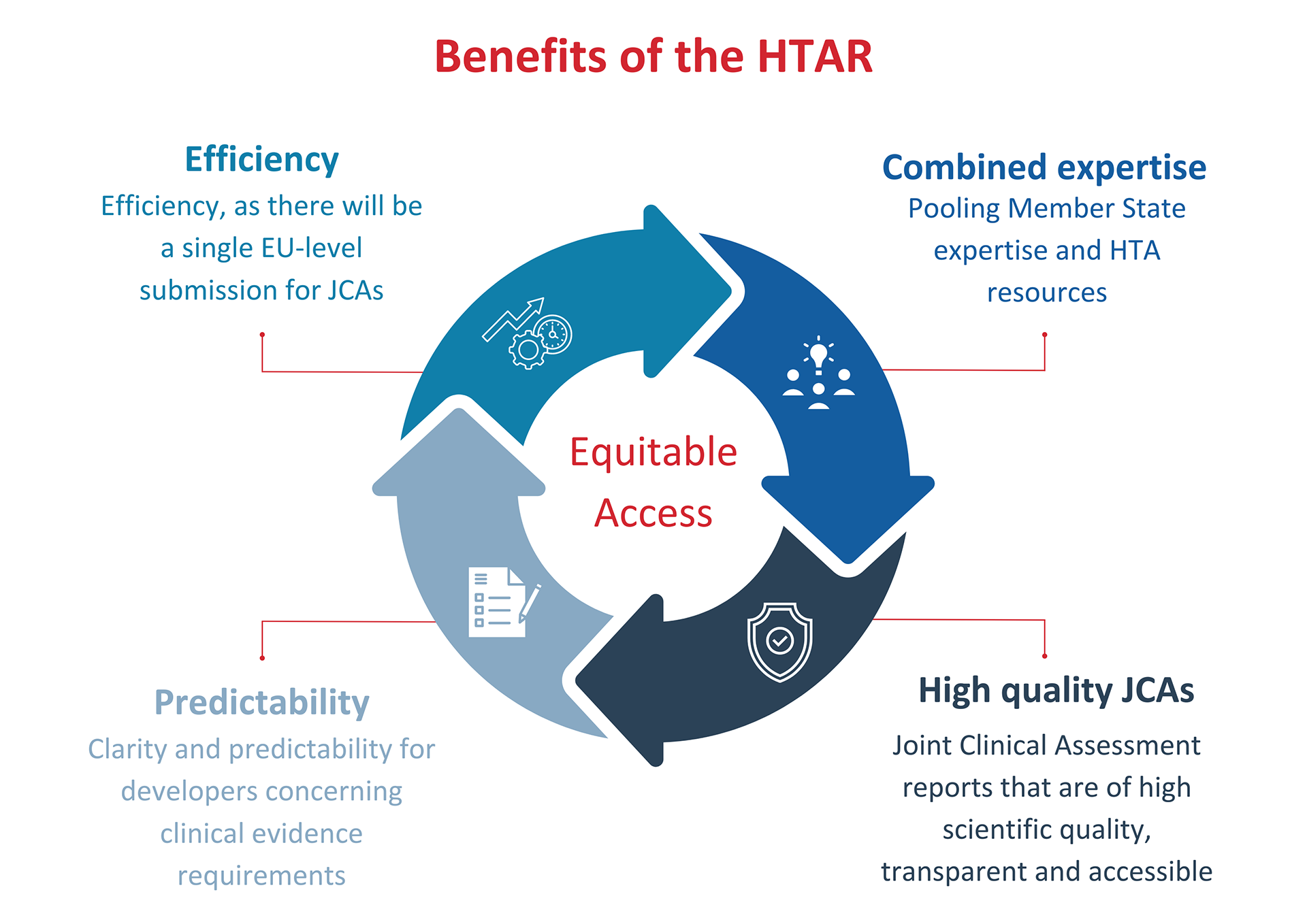 Benefits of the HTAR

Efficiency
Efficiency, as there will be a single EU-level submission for JCAs

Combined expertise
Pooling Member State expertise and HTA resources

Equitable Access

Predictability
Clarity and predictability for developers concerning clinical evidence requirements

High quality JCAs
Joint Clinical Assessment reports that are of high scientific quality, transparent and accessible